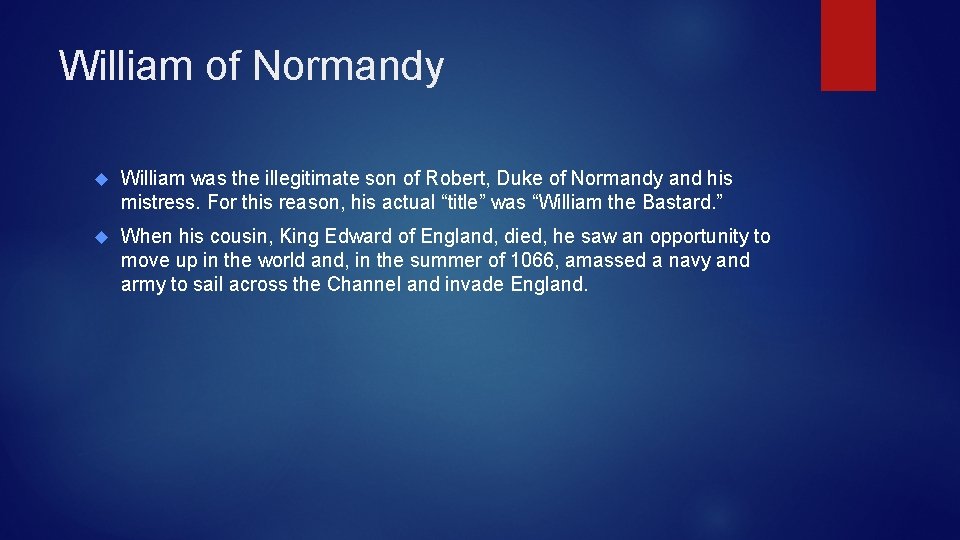 William of Normandy

William was the illegitimate son of Robert, Duke of Normandy and his mistress. For this reason, his actual “title” was “William the Bastard.”

When his cousin, King Edward of England, died, he saw an opportunity to move up in the world and, in the summer of 1066, amassed a navy and army to sail across the Channel and invade England.